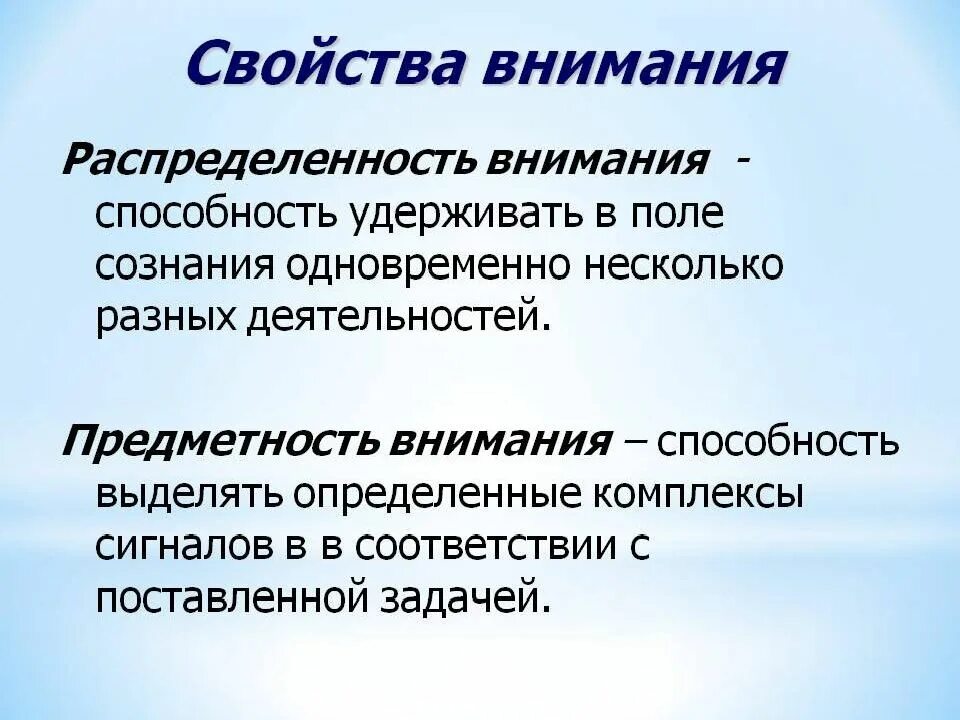 Свойства внимания

Распределенность внимания - способность удерживать в поле сознания одновременно несколько разных деятельностей.

Предметность внимания – способность выделять определенные комплексы сигналов в в соответствии с поставленной задачей.